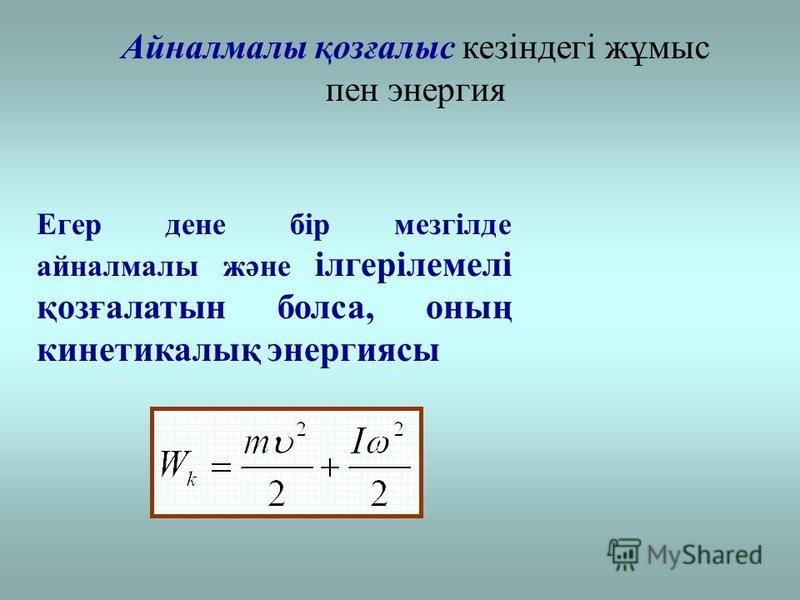 Айналмалы қозғалыс кезіндегі жұмыс пен энергия

Егер дене бір мезгілде айналмалы және ілгерілемелі қозғалатын болса, оның кинетикалық энергиясы

$W_k = \frac{m\upsilon^2}{2} + \frac{I\omega^2}{2}$

MyShared